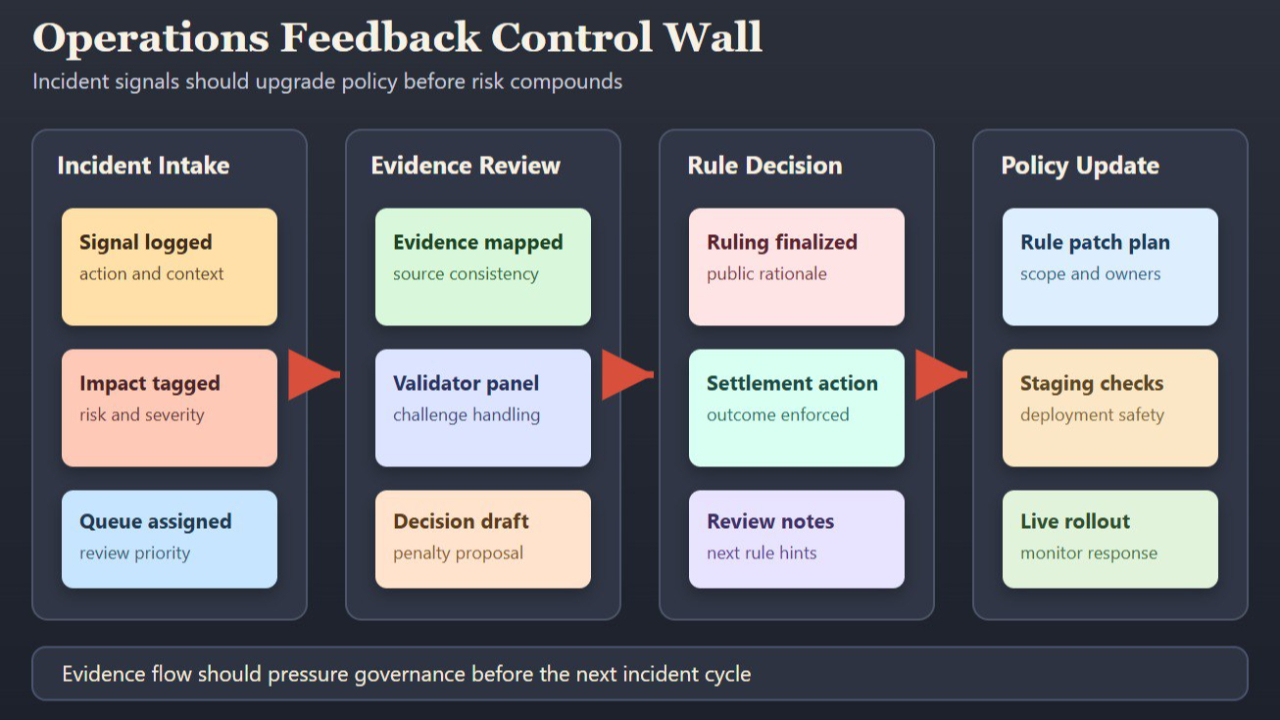 Operations Feedback Control Wall

Incident signals should upgrade policy before risk compounds

Incident Intake

Signal logged
action and context

Impact tagged
risk and severity

Queue assigned
review priority

Evidence Review

Evidence mapped
source consistency

Validator panel
challenge handling

Decision draft
penalty proposal

Rule Decision

Ruling finalized
public rationale

Settlement action
outcome enforced

Review notes
next rule hints

Policy Update

Rule patch plan
scope and owners

Staging checks
deployment safety

Live rollout
monitor response

Evidence flow should pressure governance before the next incident cycle